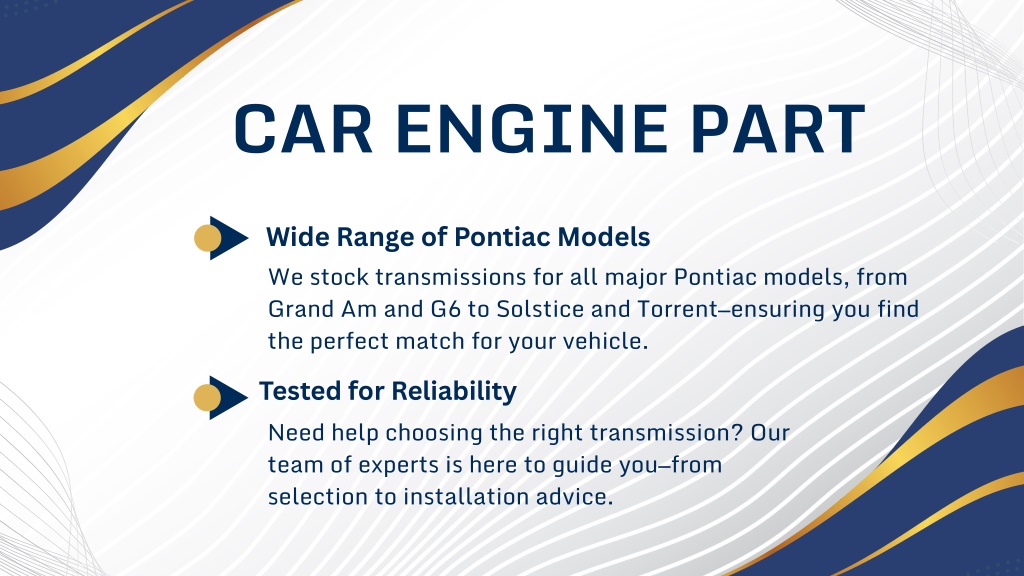 CAR ENGINE PART

Wide Range of Pontiac Models

We stock transmissions for all major Pontiac models, from Grand Am and G6 to Solstice and Torrent—ensuring you find the perfect match for your vehicle.

Tested for Reliability

Need help choosing the right transmission? Our team of experts is here to guide you—from selection to installation advice.